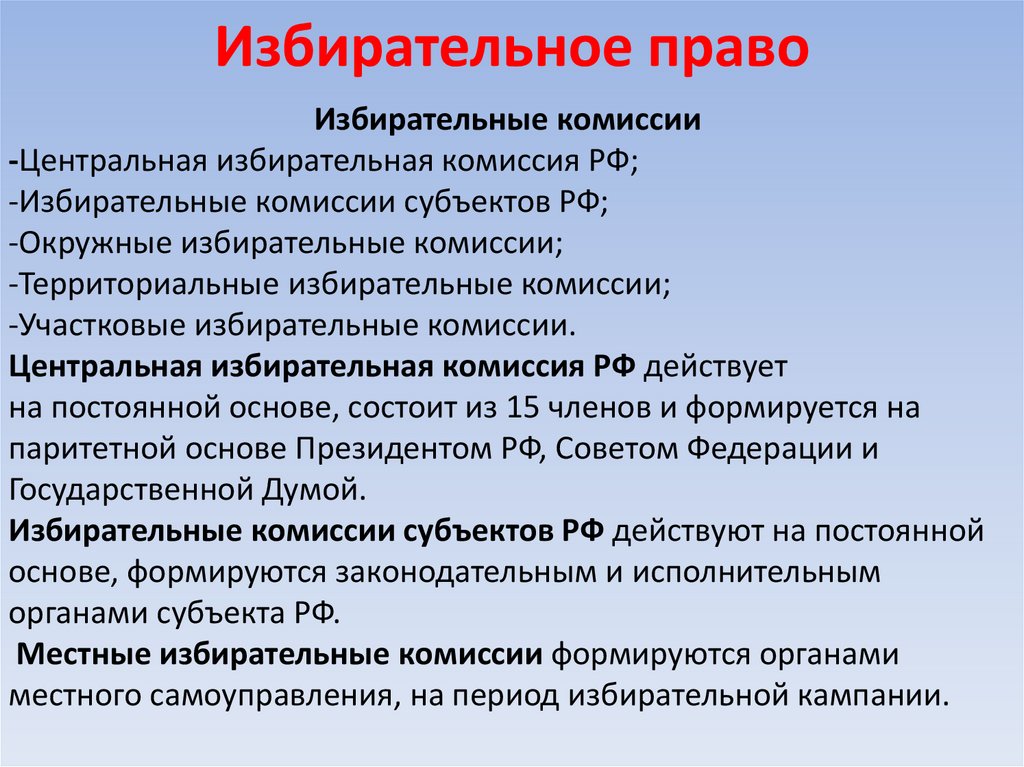 Избирательное право

Избирательные комиссии

-Центральная избирательная комиссия РФ;
-Избирательные комиссии субъектов РФ;
-Окружные избирательные комиссии;
-Территориальные избирательные комиссии;
-Участковые избирательные комиссии.

Центральная избирательная комиссия РФ действует на постоянной основе, состоит из 15 членов и формируется на паритетной основе Президентом РФ, Советом Федерации и Государственной Думой.

Избирательные комиссии субъектов РФ действуют на постоянной основе, формируются законодательным и исполнительным органами субъекта РФ.

Местные избирательные комиссии формируются органами местного самоуправления, на период избирательной кампании.